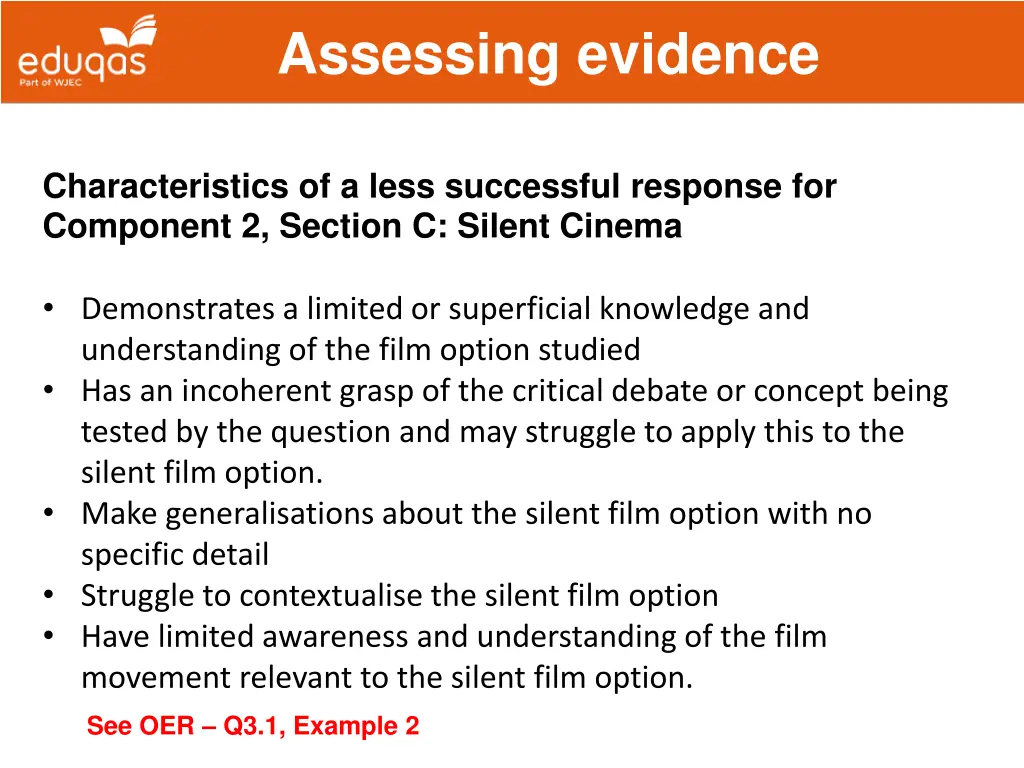 eduqas
Part of WJEC

Assessing evidence

Characteristics of a less successful response for Component 2, Section C: Silent Cinema

• Demonstrates a limited or superficial knowledge and understanding of the film option studied
• Has an incoherent grasp of the critical debate or concept being tested by the question and may struggle to apply this to the silent film option.
• Make generalisations about the silent film option with no specific detail
• Struggle to contextualise the silent film option
• Have limited awareness and understanding of the film movement relevant to the silent film option.

See OER – Q3.1, Example 2